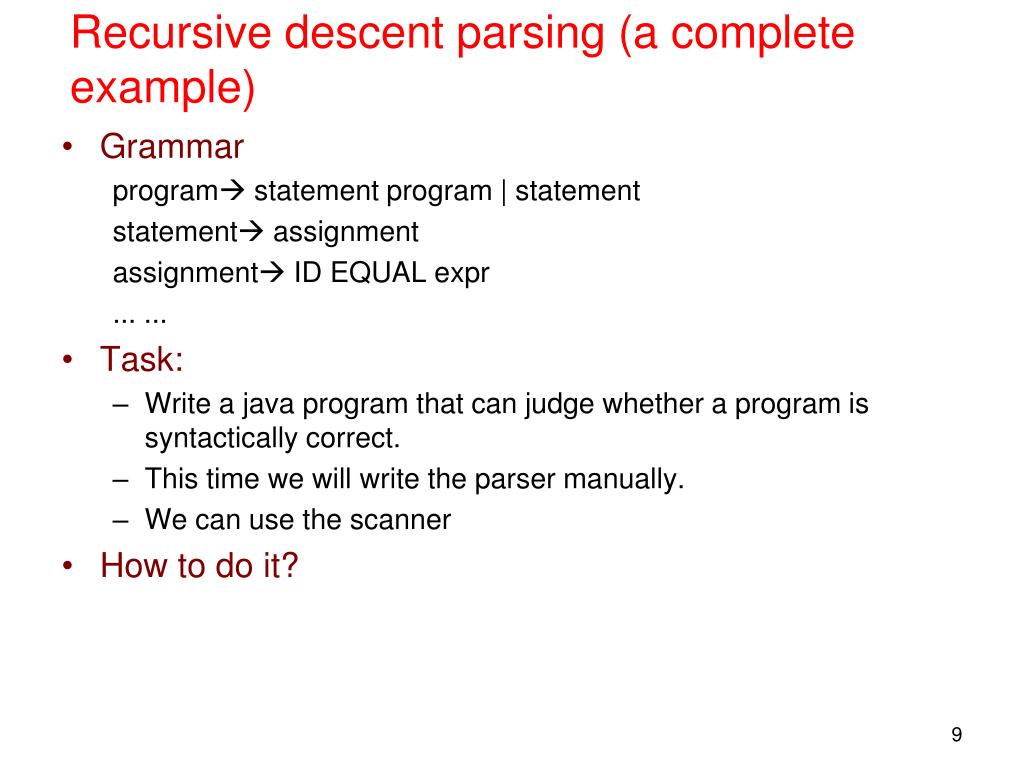 Recursive descent parsing (a complete example)

• Grammar

program→ statement program | statement

statement→ assignment

assignment→ ID EQUAL expr

... ...

• Task:

– Write a java program that can judge whether a program is syntactically correct.

– This time we will write the parser manually.

– We can use the scanner

• How to do it?

9